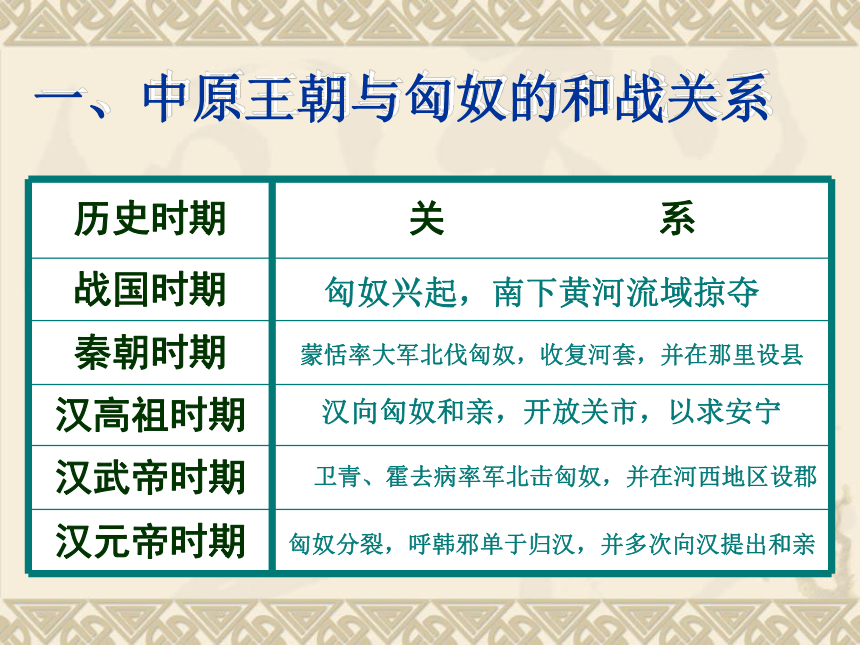 一、中原王朝与匈奴的和战关系

| 历史时期 | 关　　　系 |
|---|---|
| 战国时期 | 匈奴兴起，南下黄河流域掠夺 |
| 秦朝时期 | 蒙恬率大军北伐匈奴，收复河套，并在那里设县 |
| 汉高祖时期 | 汉向匈奴和亲，开放关市，以求安宁 |
| 汉武帝时期 | 卫青、霍去病率军北击匈奴，并在河西地区设郡 |
| 汉元帝时期 | 匈奴分裂，呼韩邪单于归汉，并多次向汉提出和亲 |